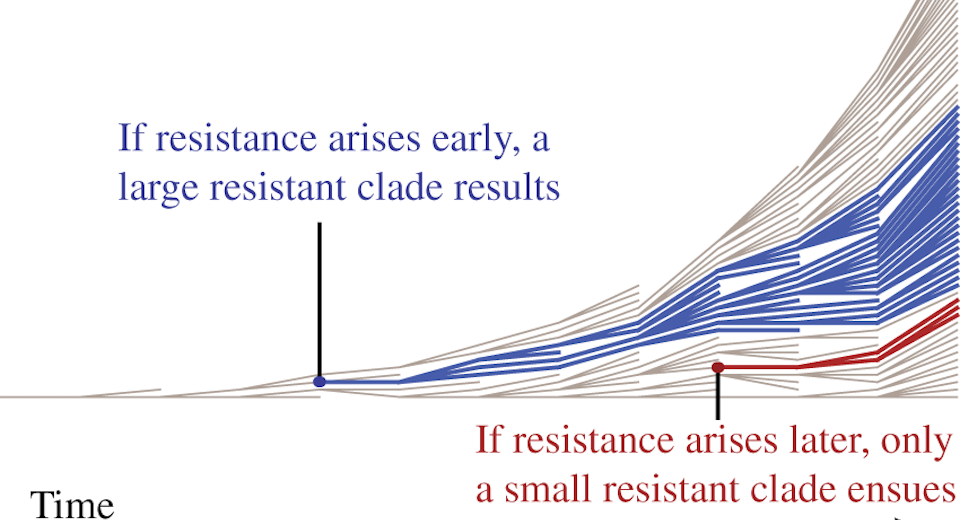 If resistance arises early, a large resistant clade results

If resistance arises later, only a small resistant clade ensues

Time